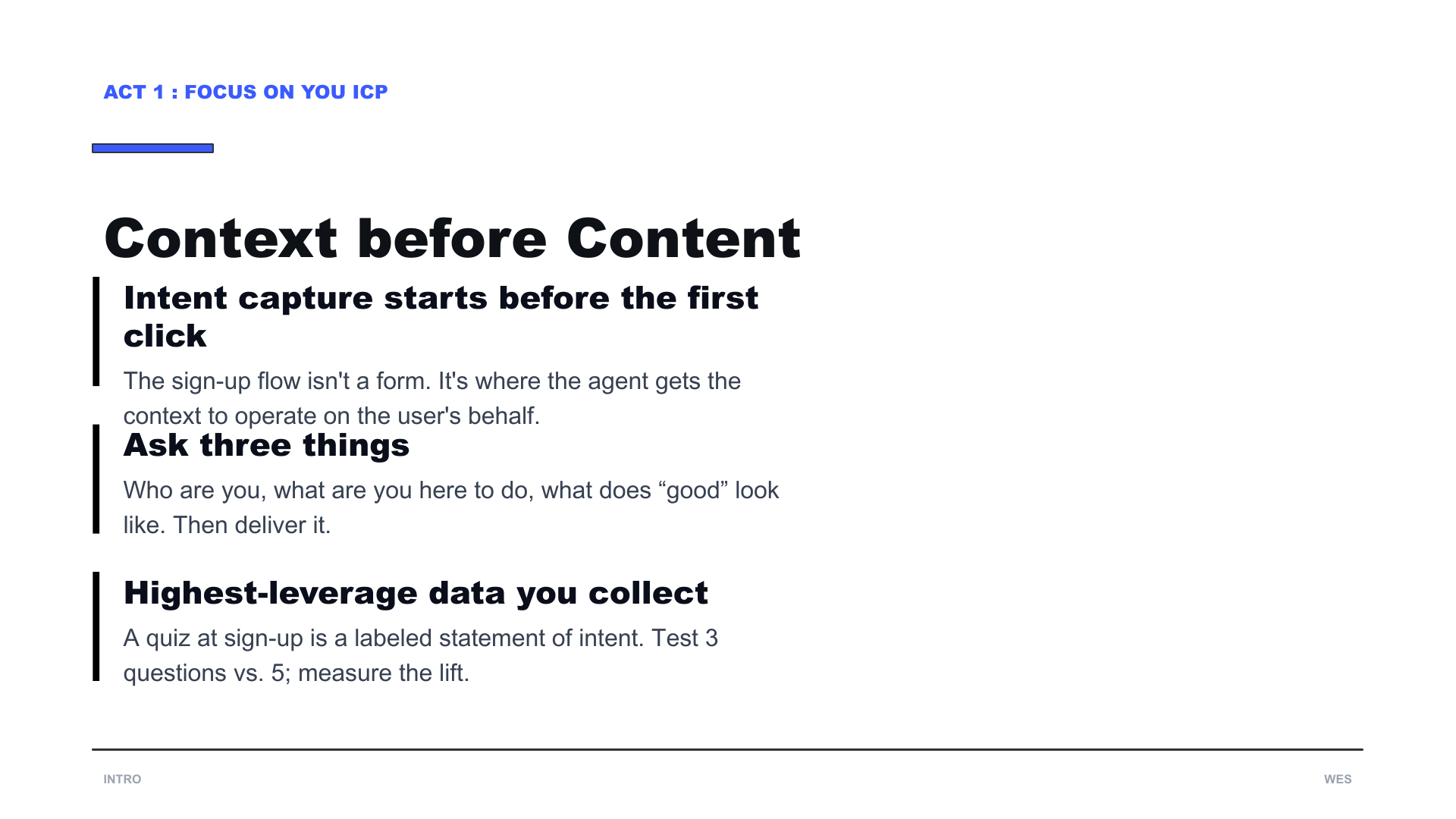 ACT 1 : FOCUS ON YOU ICP

Context before Content

Intent capture starts before the first click

The sign-up flow isn't a form. It's where the agent gets the context to operate on the user's behalf.

Ask three things

Who are you, what are you here to do, what does “good” look like. Then deliver it.

Highest-leverage data you collect

A quiz at sign-up is a labeled statement of intent. Test 3 questions vs. 5; measure the lift.

INTRO

WES